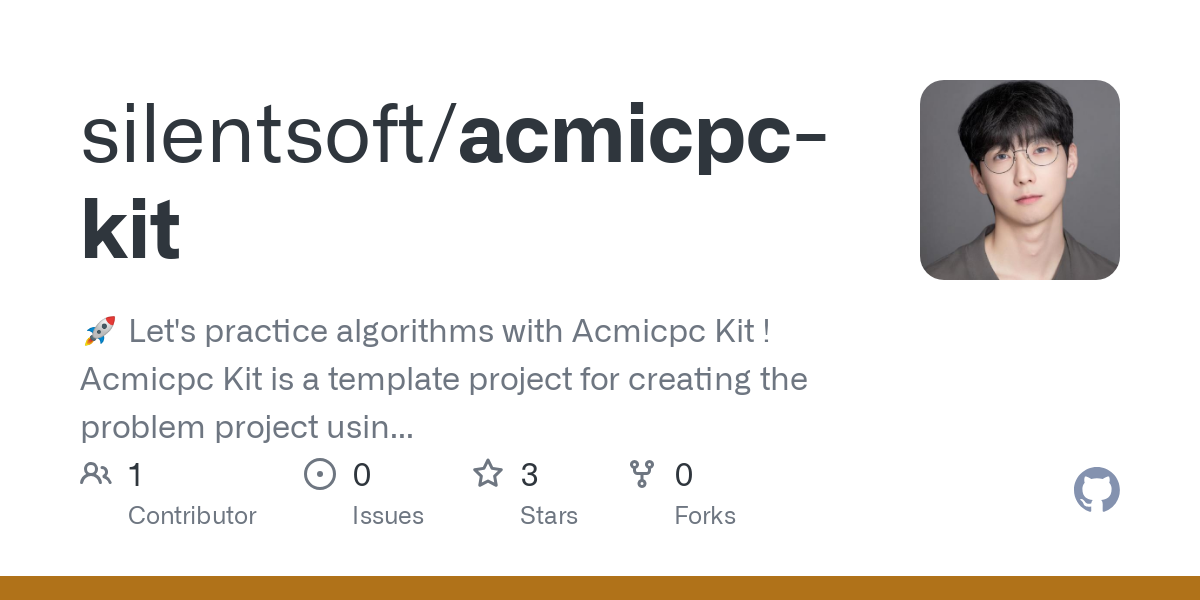 silentsoft/acmicpc-kit

🚀 Let's practice algorithms with Acmicpc Kit ! Acmicpc Kit is a template project for creating the problem project usin...

1
Contributor

0
Issues

3
Stars

0
Forks